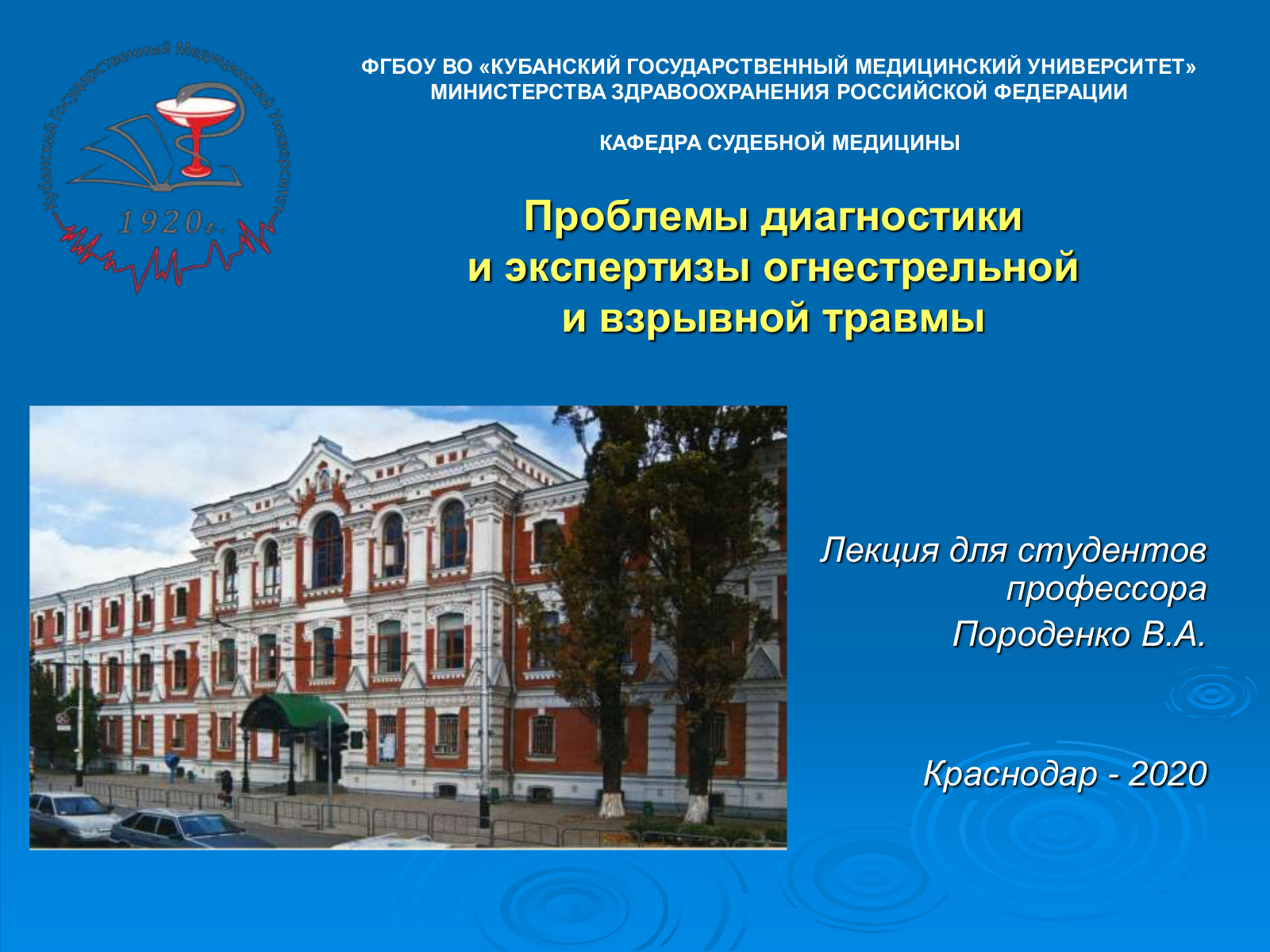 Кубанский Государственный Медицинский Университет

1920г.

ФГБОУ ВО «КУБАНСКИЙ ГОСУДАРСТВЕННЫЙ МЕДИЦИНСКИЙ УНИВЕРСИТЕТ» МИНИСТЕРСТВА ЗДРАВООХРАНЕНИЯ РОССИЙСКОЙ ФЕДЕРАЦИИ

КАФЕДРА СУДЕБНОЙ МЕДИЦИНЫ

Проблемы диагностики и экспертизы огнестрельной и взрывной травмы

Лекция для студентов профессора Породенко В.А.

Краснодар - 2020